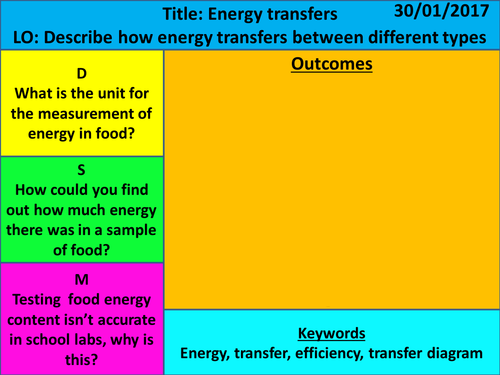 Title: Energy transfers 30/01/2017
LO: Describe how energy transfers between different types

D
What is the unit for the measurement of energy in food?

S
How could you find out how much energy there was in a sample of food?

M
Testing food energy content isn't accurate in school labs, why is this?

Outcomes

Keywords
Energy, transfer, efficiency, transfer diagram